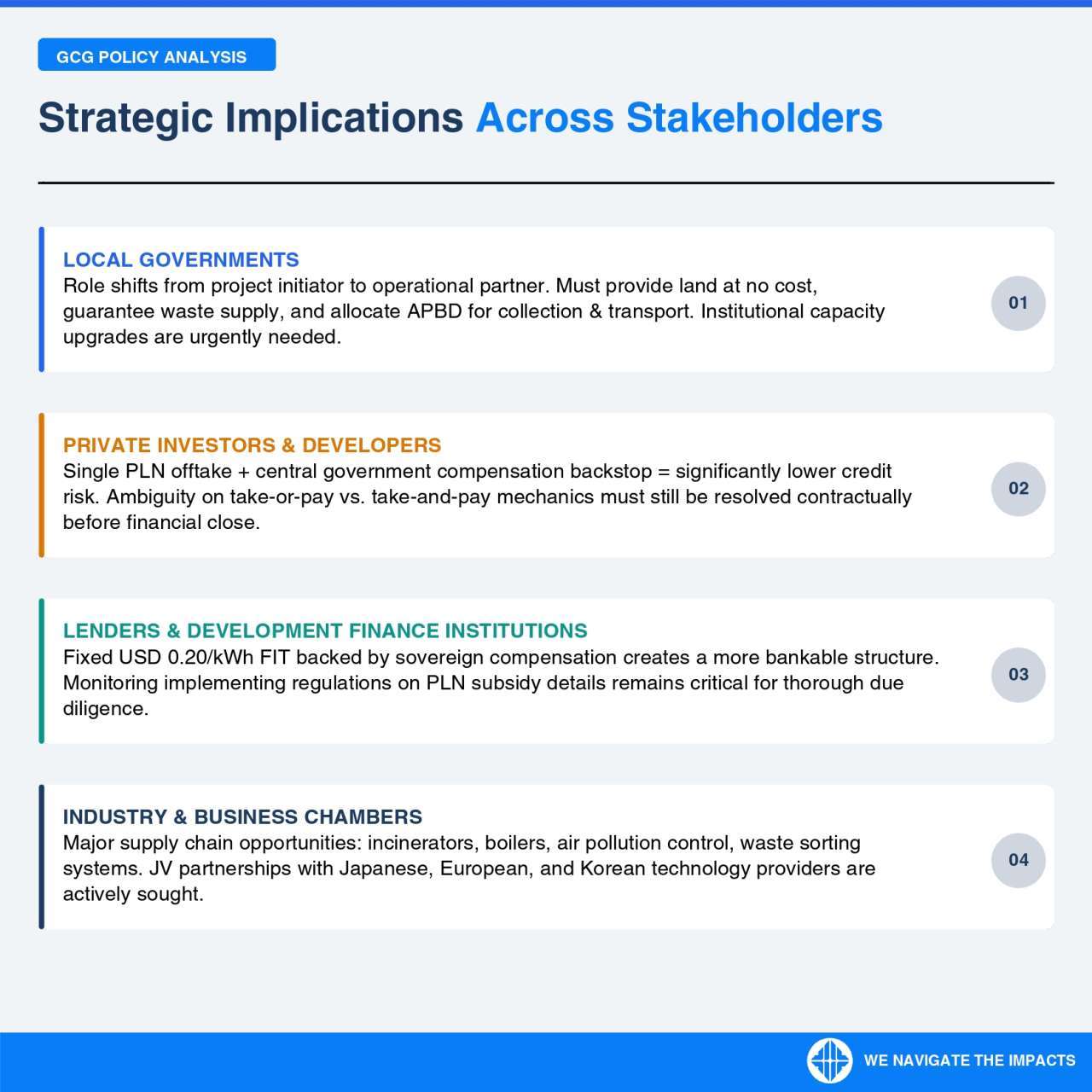 GCG POLICY ANALYSIS

Strategic Implications Across Stakeholders

LOCAL GOVERNMENTS
Role shifts from project initiator to operational partner. Must provide land at no cost, guarantee waste supply, and allocate APBD for collection & transport. Institutional capacity upgrades are urgently needed.

01

PRIVATE INVESTORS & DEVELOPERS
Single PLN offtake + central government compensation backstop = significantly lower credit risk. Ambiguity on take-or-pay vs. take-and-pay mechanics must still be resolved contractually before financial close.

02

LENDERS & DEVELOPMENT FINANCE INSTITUTIONS
Fixed USD 0.20/kWh FIT backed by sovereign compensation creates a more bankable structure. Monitoring implementing regulations on PLN subsidy details remains critical for thorough due diligence.

03

INDUSTRY & BUSINESS CHAMBERS
Major supply chain opportunities: incinerators, boilers, air pollution control, waste sorting systems. JV partnerships with Japanese, European, and Korean technology providers are actively sought.

04

WE NAVIGATE THE IMPACTS